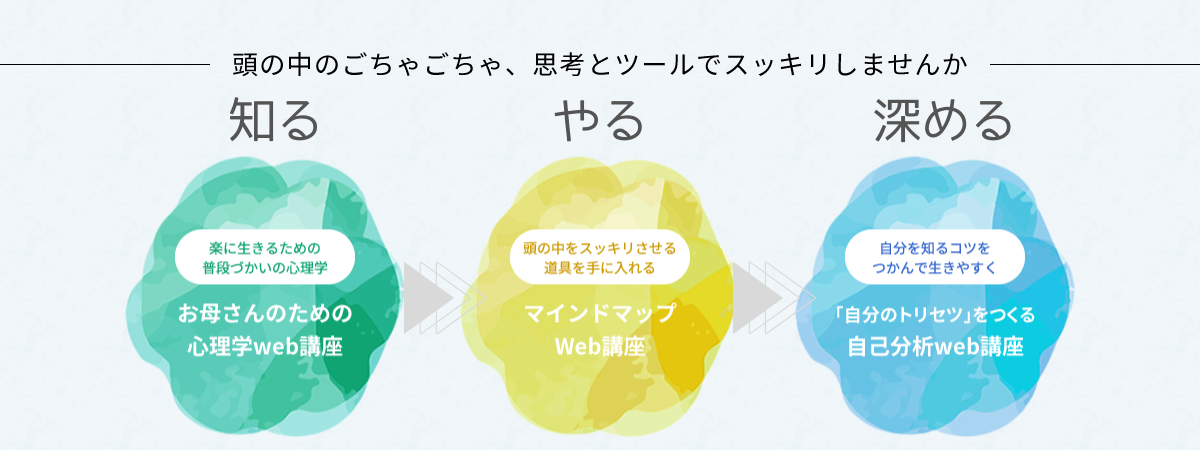 頭の中のごちゃごちゃ、思考とツールでスッキリしませんか

知る

楽に生きるための
普段づかいの心理学

お母さんのための
心理学web講座

やる

頭の中をスッキリさせる
道具を手に入れる

マインドマップ
Web講座

深める

自分を知るコツを
つかんで生きやすく

「自分のトリセツ」をつくる
自己分析web講座